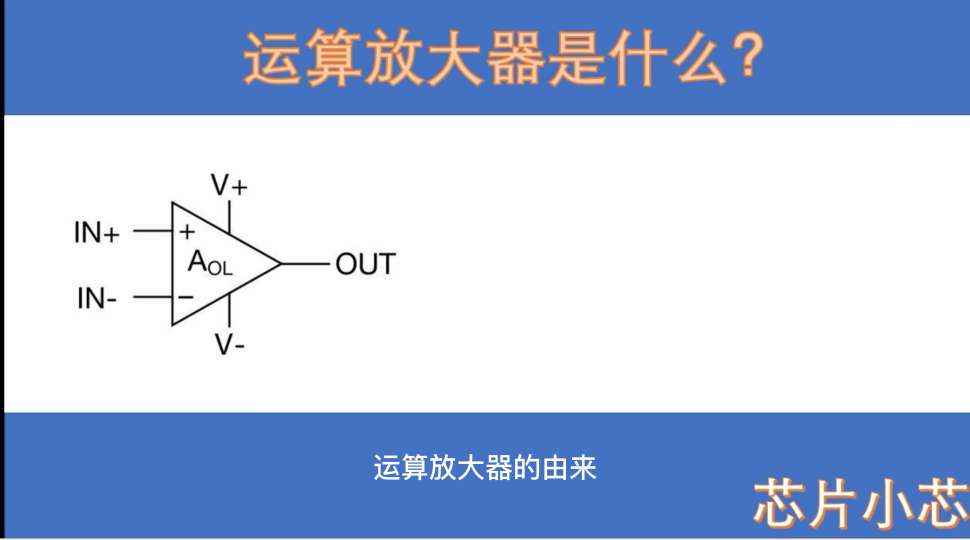 运算放大器是什么？

V+

IN+

+

$A_{OL}$

OUT

IN-

−

V-

运算放大器的由来

芯片小芯